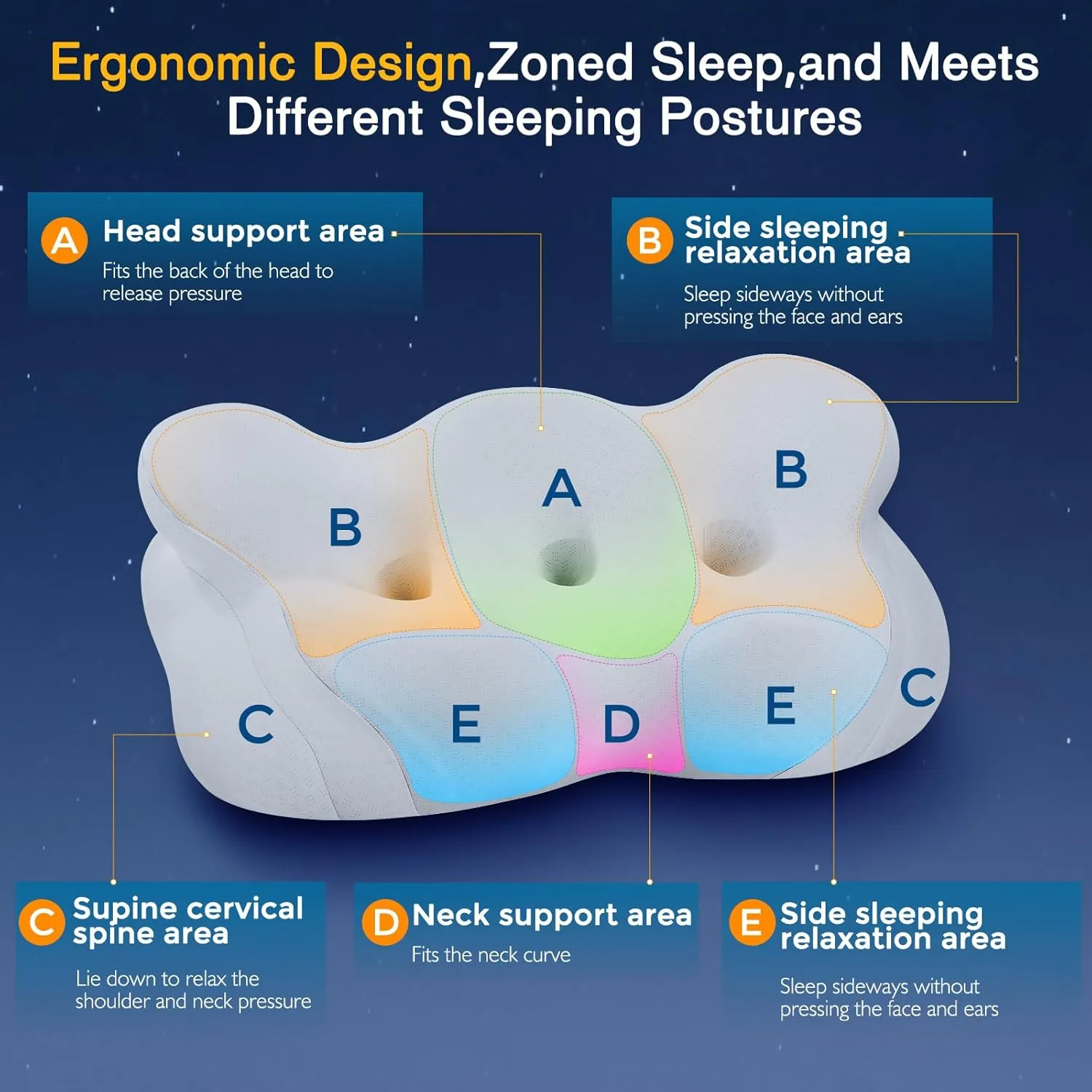 Ergonomic Design,Zoned Sleep,and Meets Different Sleeping Postures

A Head support area
Fits the back of the head to release pressure

B Side sleeping relaxation area
Sleep sideways without pressing the face and ears

B
A
B
C
E
D
E
C

C Supine cervical spine area
Lie down to relax the shoulder and neck pressure

D Neck support area
Fits the neck curve

E Side sleeping relaxation area
Sleep sideways without pressing the face and ears